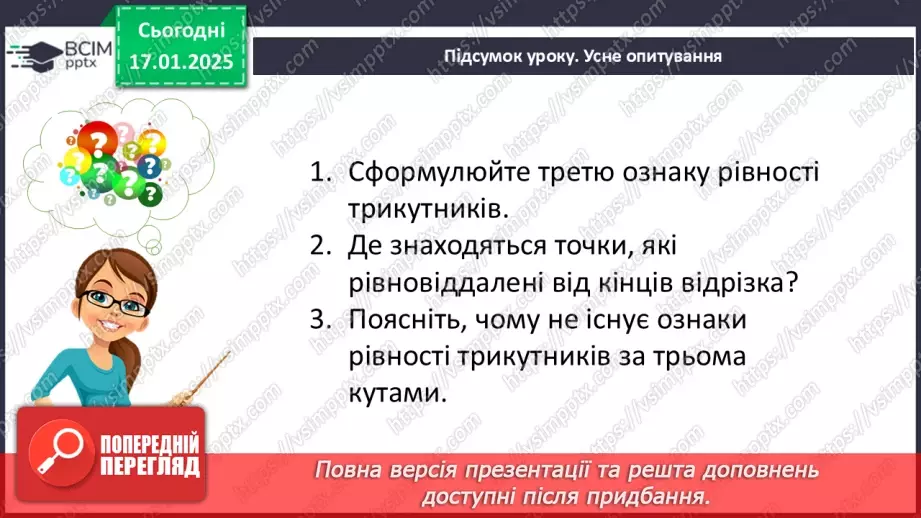 ВСІМ pptx

Сьогодні 17.01.2025

Підсумок уроку. Усне опитування

1. Сформулюйте третю ознаку рівності трикутників.
2. Де знаходяться точки, які рівновіддалені від кінців відрізка?
3. Поясніть, чому не існує ознаки рівності трикутників за трьома кутами.

ПОПЕРЕДНІЙ ПЕРЕГЛЯД

Повна версія презентації та решта доповнень доступні після придбання.

https://vsimpptx.com